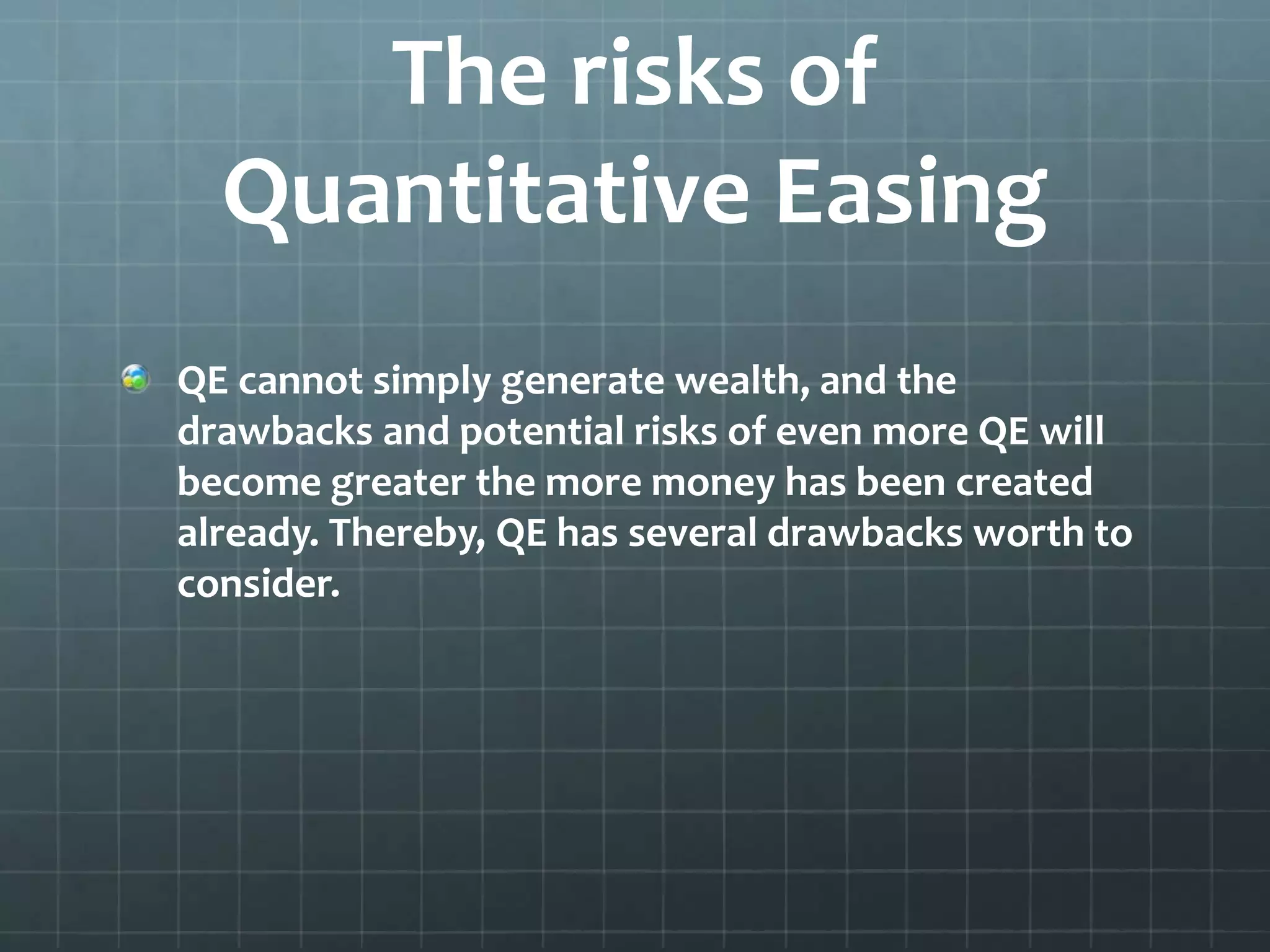 The risks of Quantitative Easing

QE cannot simply generate wealth, and the drawbacks and potential risks of even more QE will become greater the more money has been created already. Thereby, QE has several drawbacks worth to consider.